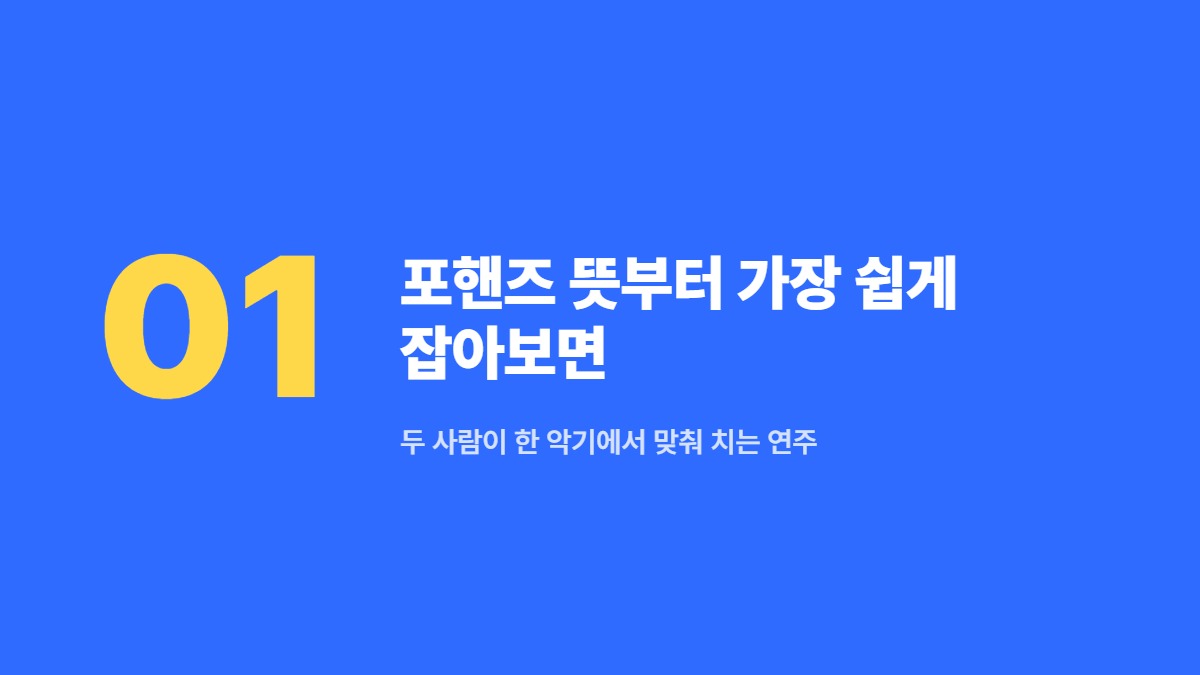 01

포핸즈 뜻부터 가장 쉽게 잡아보면

두 사람이 한 악기에서 맞춰 치는 연주